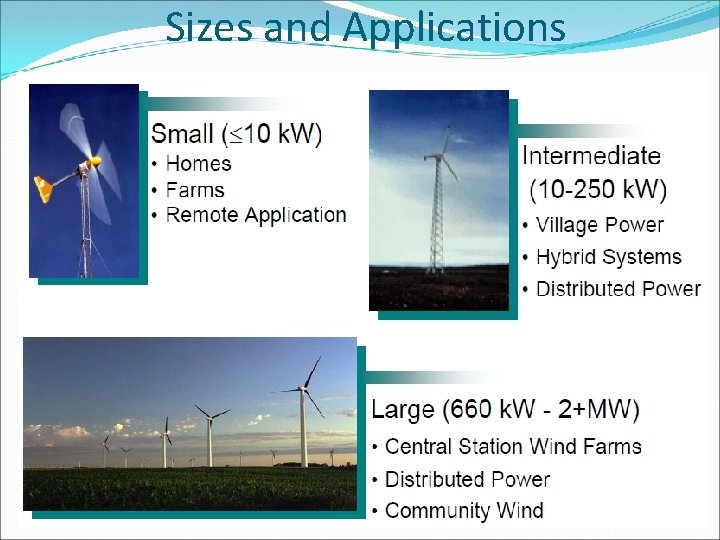 Sizes and Applications

Small ($\leq$10 kW)
• Homes
• Farms
• Remote Application

Intermediate
(10-250 kW)
• Village Power
• Hybrid Systems
• Distributed Power

Large (660 kW - 2+MW)
• Central Station Wind Farms
• Distributed Power
• Community Wind